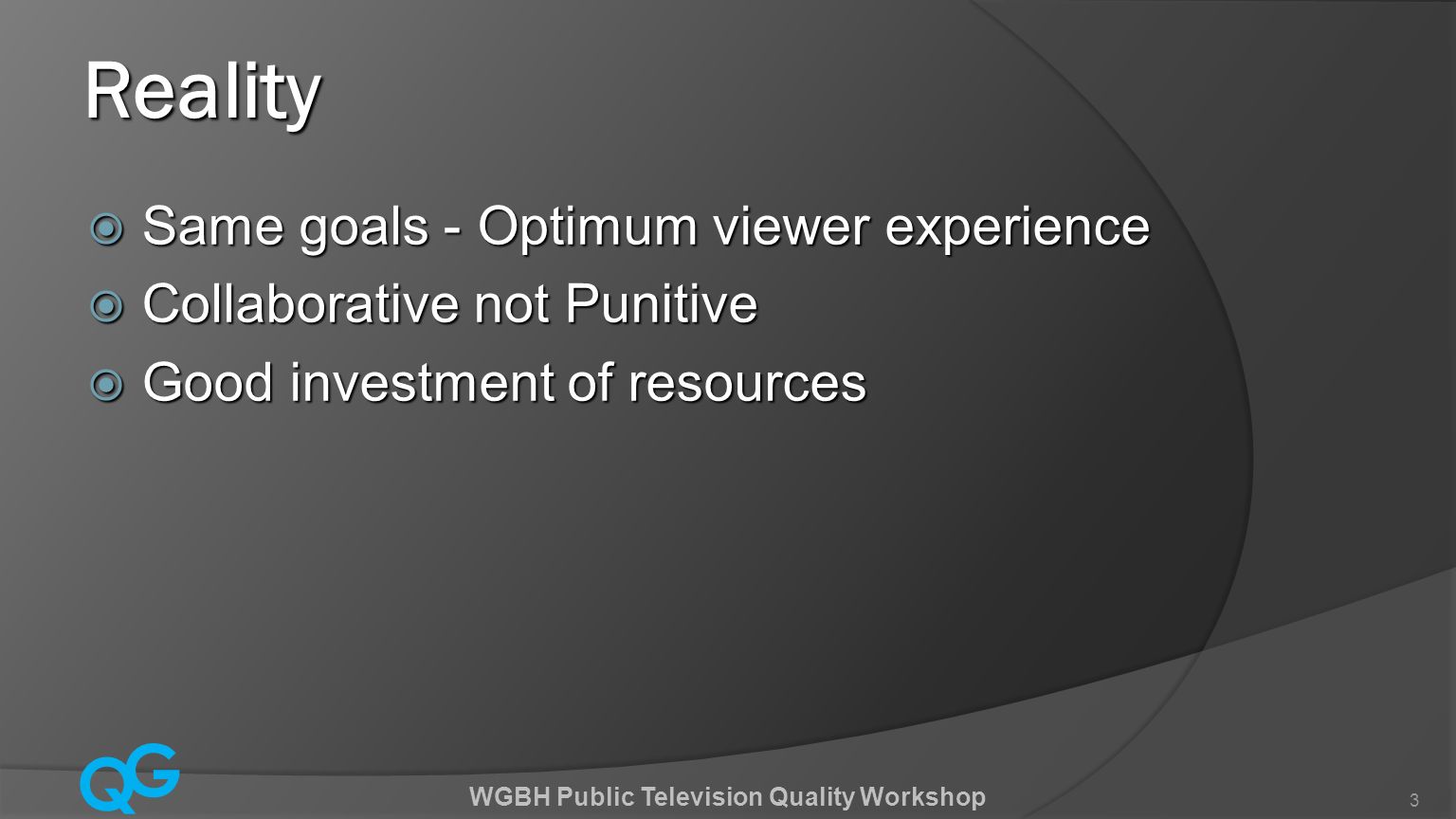 Reality

Same goals - Optimum viewer experience

Collaborative not Punitive

Good investment of resources

QG

WGBH Public Television Quality Workshop

3